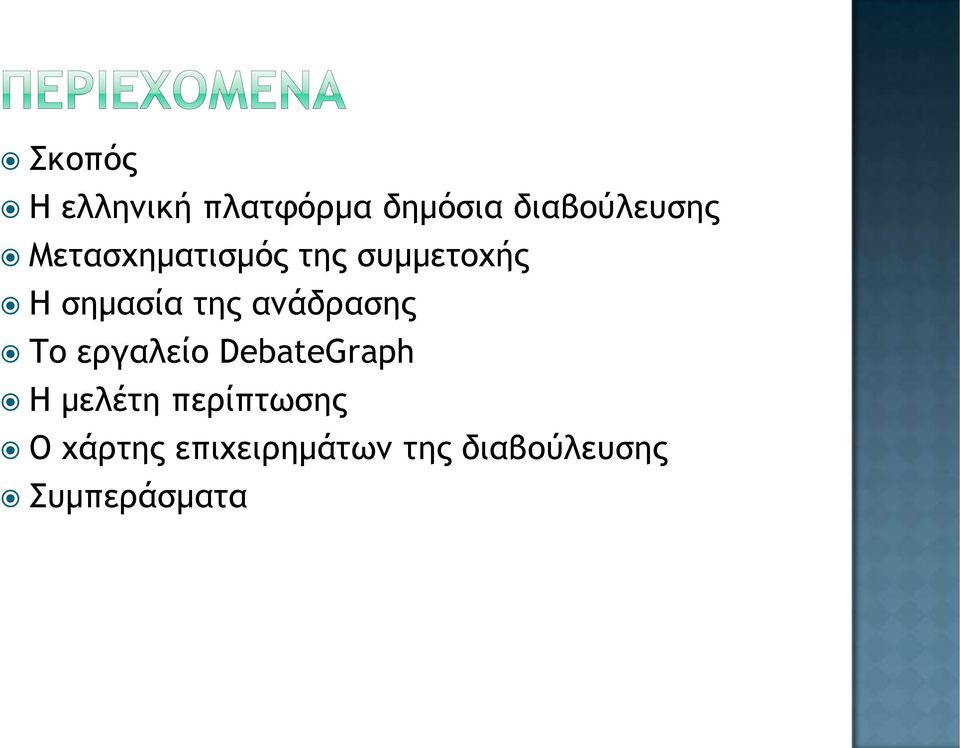 ΠΕΡΙΕΧΟΜΕΝΑ

Σκοπός
Η ελληνική πλατφόρμα δημόσια διαβούλευσης
Μετασχηματισμός της συμμετοχής
Η σημασία της ανάδρασης
Το εργαλείο DebateGraph
Η μελέτη περίπτωσης
Ο χάρτης επιχειρημάτων της διαβούλευσης
Συμπεράσματα